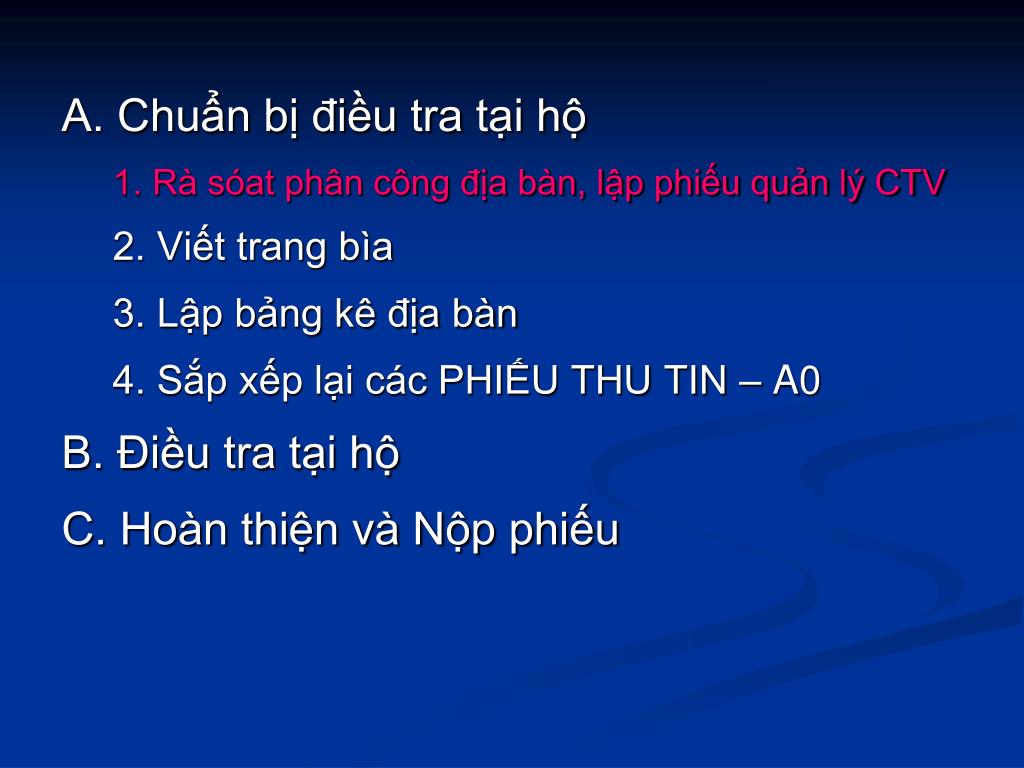 A. Chuẩn bị điều tra tại hộ

1. Rà sóat phân công địa bàn, lập phiếu quản lý CTV

2. Viết trang bìa

3. Lập bảng kê địa bàn

4. Sắp xếp lại các PHIẾU THU TIN – A0

B. Điều tra tại hộ

C. Hoàn thiện và Nộp phiếu